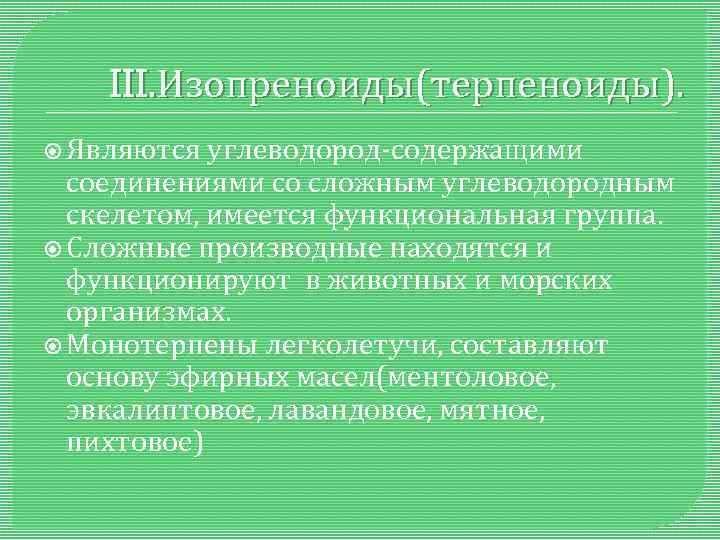 III.Изопреноиды(терпеноиды).

Являются углеводород-содержащими соединениями со сложным углеводородным скелетом, имеется функциональная группа.

Сложные производные находятся и функционируют в животных и морских организмах.

Монотерпены легколетучи, составляют основу эфирных масел(ментоловое, эвкалиптовое, лавандовое, мятное, пихтовое)